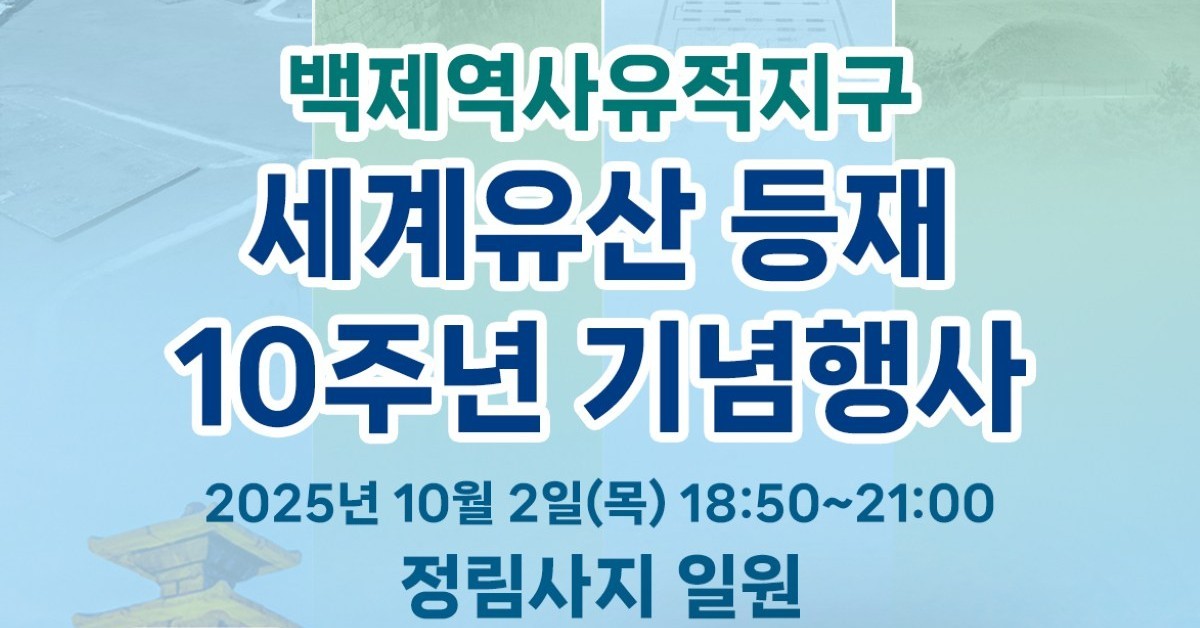 백제역사유적지구
세계유산 등재
10주년 기념행사
2025년 10월 2일(목) 18:50~21:00
정림사지 일원